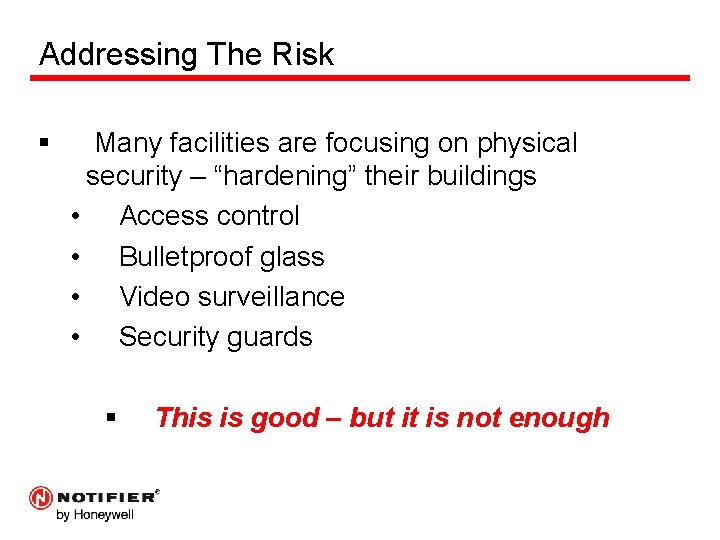 Addressing The Risk

▪ Many facilities are focusing on physical security – “hardening” their buildings
• Access control
• Bulletproof glass
• Video surveillance
• Security guards

▪ This is good – but it is not enough

NOTIFIER®
by Honeywell